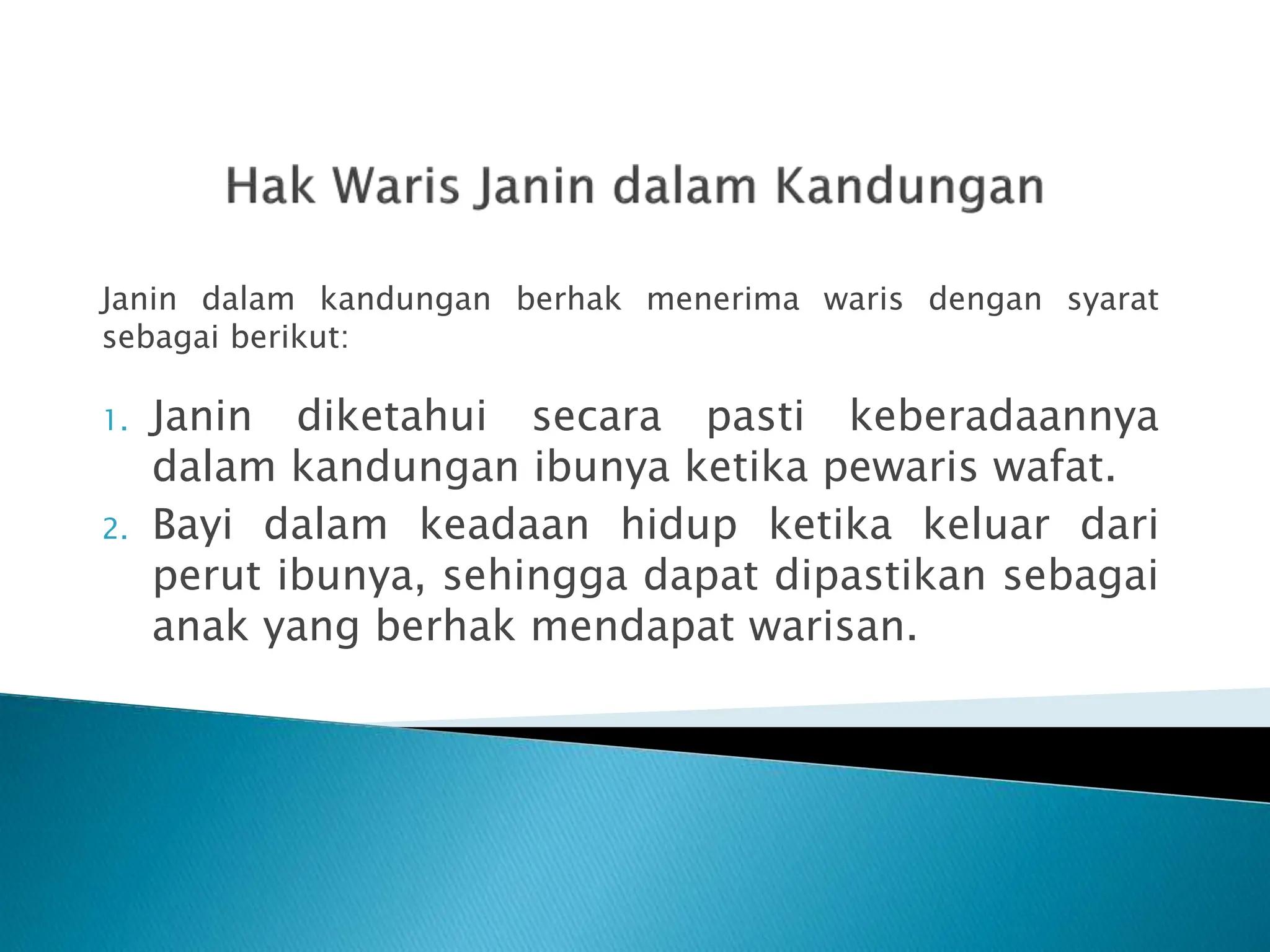 Hak Waris Janin dalam Kandungan

Janin dalam kandungan berhak menerima waris dengan syarat sebagai berikut:

1. Janin diketahui secara pasti keberadaannya dalam kandungan ibunya ketika pewaris wafat.
2. Bayi dalam keadaan hidup ketika keluar dari perut ibunya, sehingga dapat dipastikan sebagai anak yang berhak mendapat warisan.